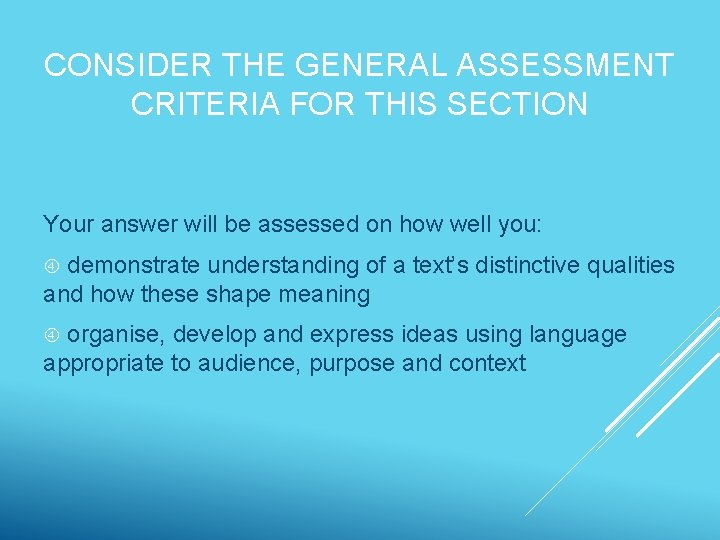 CONSIDER THE GENERAL ASSESSMENT CRITERIA FOR THIS SECTION

Your answer will be assessed on how well you:

④ demonstrate understanding of a text's distinctive qualities and how these shape meaning

④ organise, develop and express ideas using language appropriate to audience, purpose and context